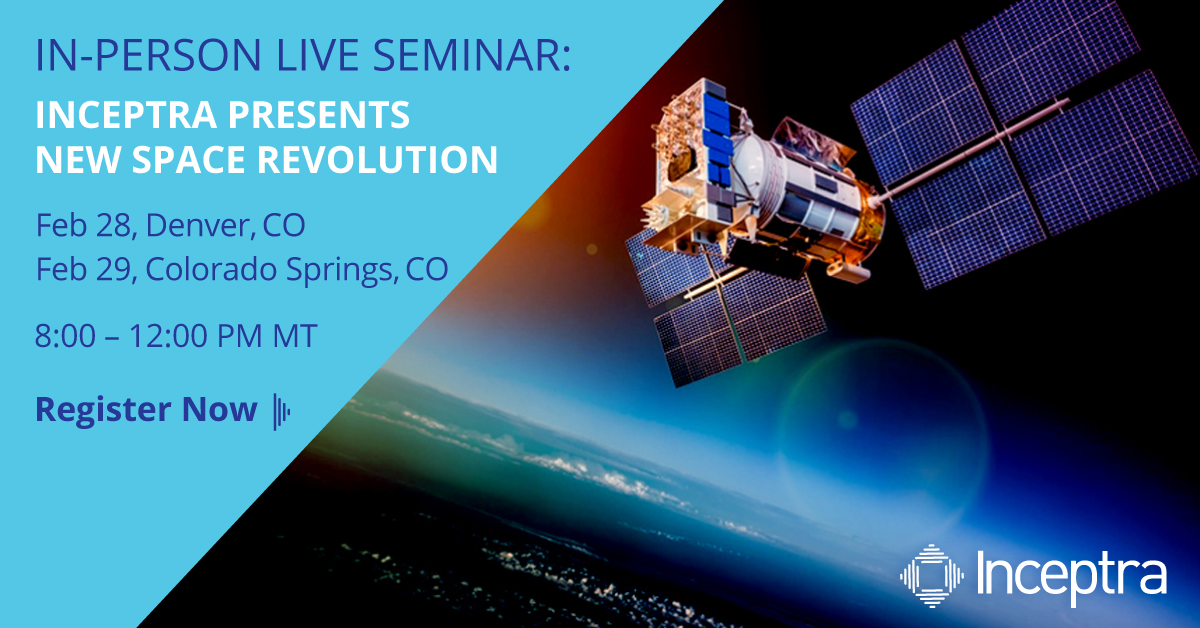 IN-PERSON LIVE SEMINAR:
INCEPTRA PRESENTS NEW SPACE REVOLUTION

Feb 28, Denver, CO
Feb 29, Colorado Springs, CO

8:00 – 12:00 PM MT

Register Now

Inceptra